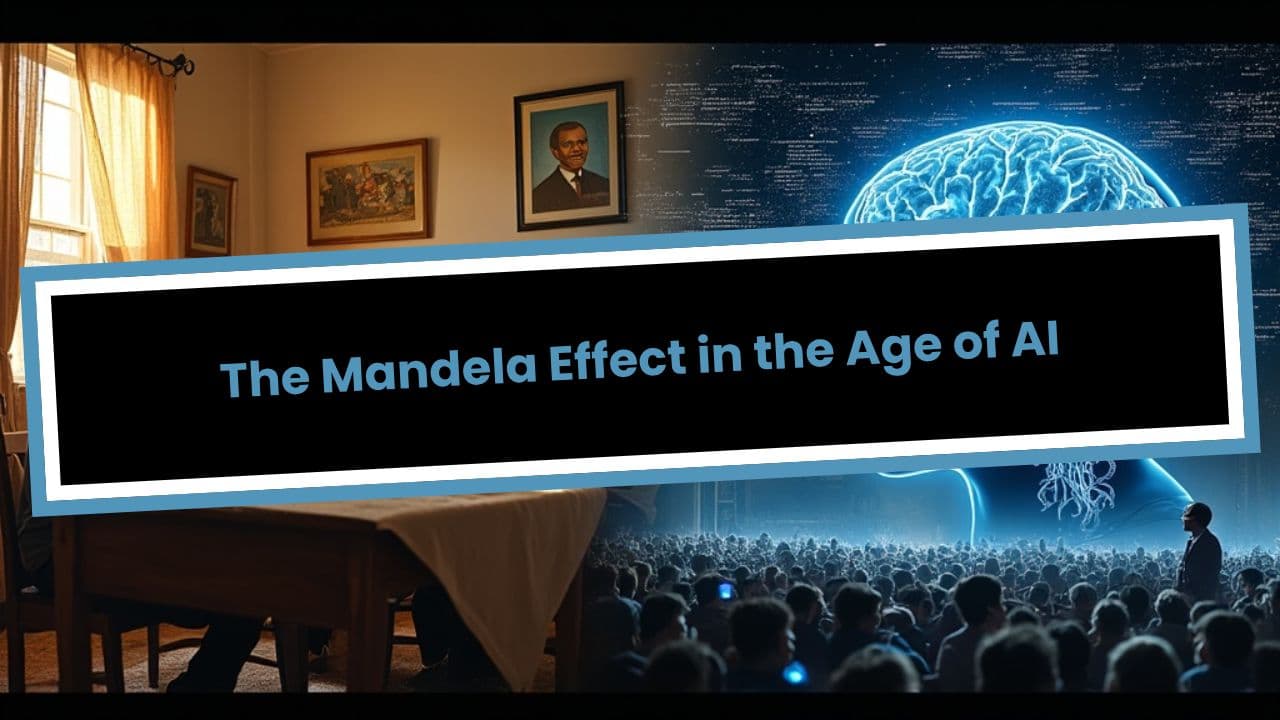 The Mandela Effect in the Age of AI